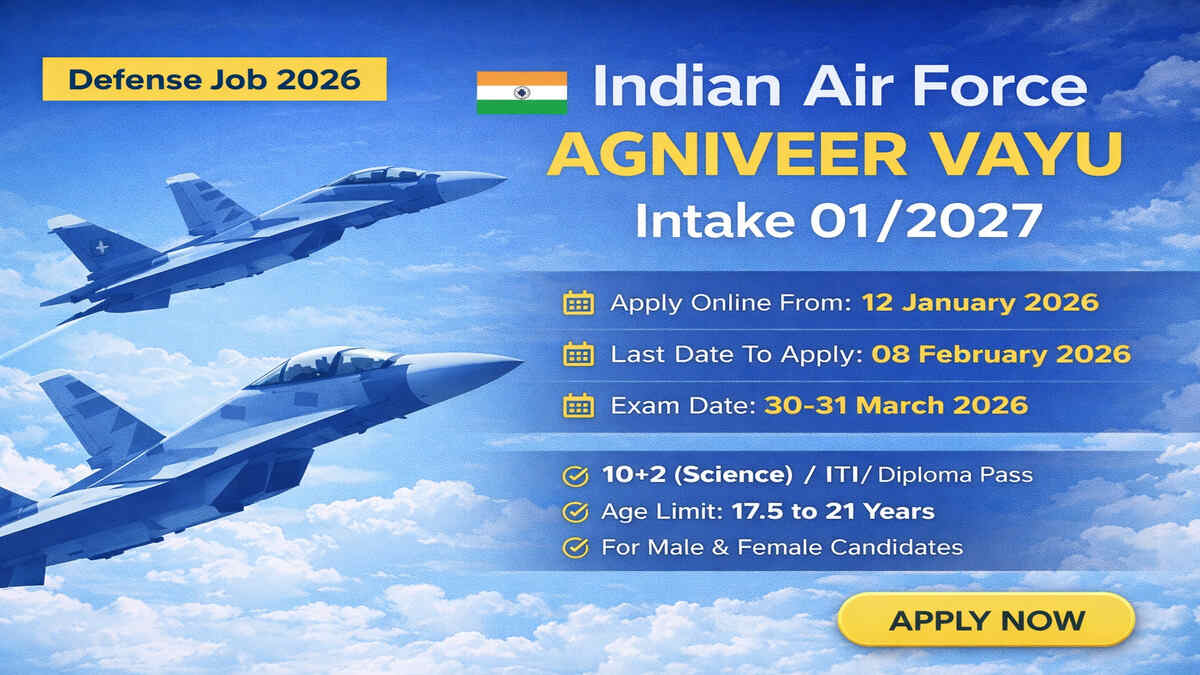 Defense Job 2026

Indian Air Force
AGNIVEER VAYU
Intake 01/2027

Apply Online From: 12 January 2026
Last Date To Apply: 08 February 2026
Exam Date: 30-31 March 2026

10+2 (Science) / ITI/ Diploma Pass
Age Limit: 17.5 to 21 Years
For Male & Female Candidates

APPLY NOW